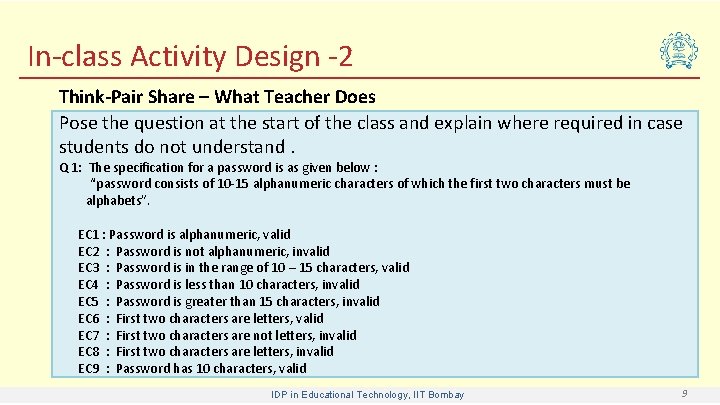 In-class Activity Design -2

Think-Pair Share – What Teacher Does

Pose the question at the start of the class and explain where required in case students do not understand .

Q 1: The specification for a password is as given below :
"password consists of 10-15 alphanumeric characters of which the first two characters must be alphabets".

EC1 : Password is alphanumeric, valid
EC2 : Password is not alphanumeric, invalid
EC3 : Password is in the range of 10 – 15 characters, valid
EC4 : Password is less than 10 characters, invalid
EC5 : Password is greater than 15 characters, invalid
EC6 : First two characters are letters, valid
EC7 : First two characters are not letters, invalid
EC8 : First two characters are letters, invalid
EC9 : Password has 10 characters, valid

IDP in Educational Technology, IIT Bombay

9